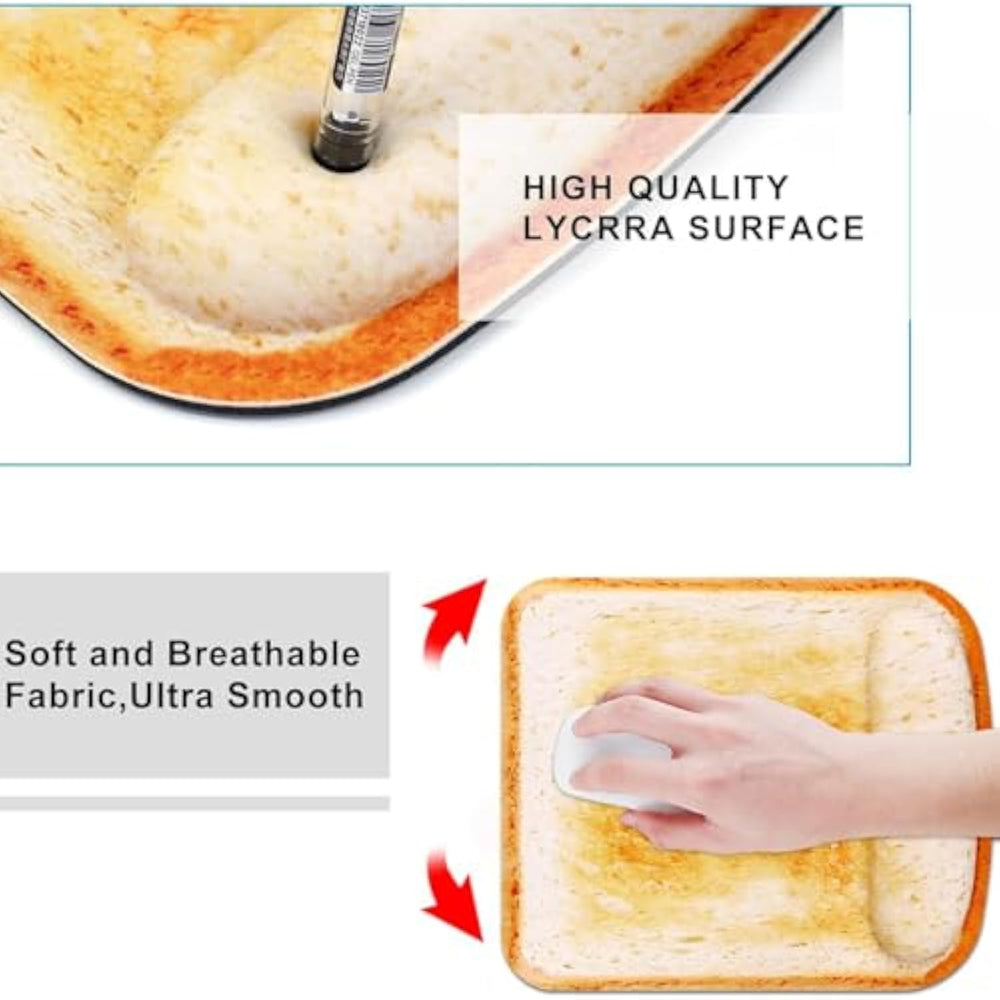 HIGH QUALITY
LYCRRA SURFACE

Soft and Breathable
Fabric,Ultra Smooth